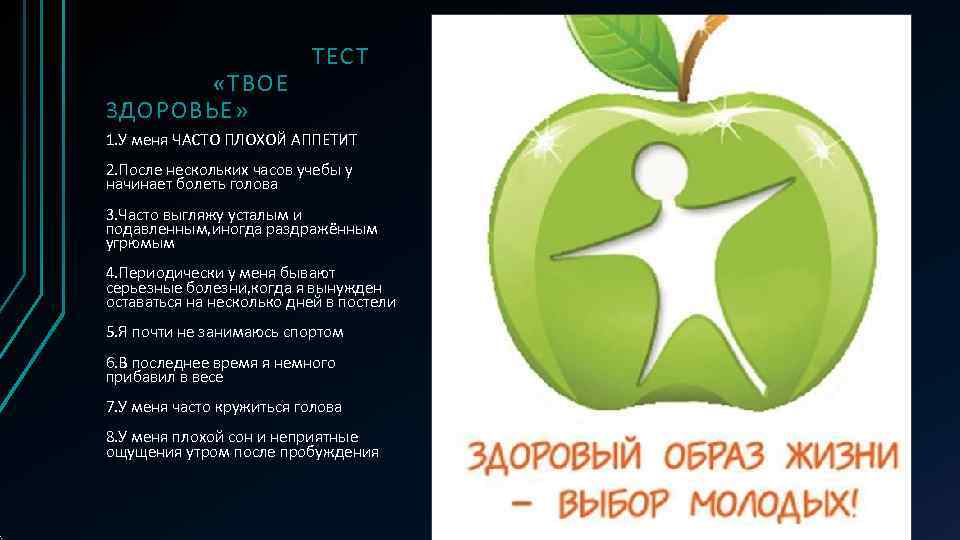 ТЕСТ «ТВОЕ ЗДОРОВЬЕ»

1.У меня ЧАСТО ПЛОХОЙ АППЕТИТ

2.После нескольких часов учебы у начинает болеть голова

3.Часто выгляжу усталым и подавленным,иногда раздражённым угрюмым

4.Периодически у меня бывают серьезные болезни,когда я вынужден оставаться на несколько дней в постели

5.Я почти не занимаюсь спортом

6.В последнее время я немного прибавил в весе

7.У меня часто кружиться голова

8.У меня плохой сон и неприятные ощущения утром после пробуждения

ЗДОРОВЫЙ ОБРАЗ ЖИЗНИ – ВЫБОР МОЛОДЫХ!